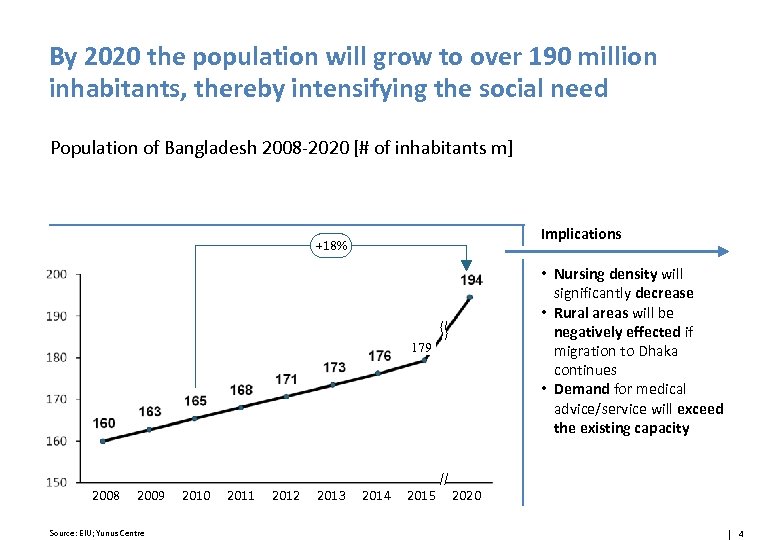 By 2020 the population will grow to over 190 million inhabitants, thereby intensifying the social need

Population of Bangladesh 2008-2020 [# of inhabitants m]

+18%

200
190
180
170
160
150

160
163
165
168
171
173
176
179
194

2008 2009 2010 2011 2012 2013 2014 2015 2020

Implications

• Nursing density will significantly decrease
• Rural areas will be negatively effected if migration to Dhaka continues
• Demand for medical advice/service will exceed the existing capacity

Source: EIU; Yunus Centre

| 4